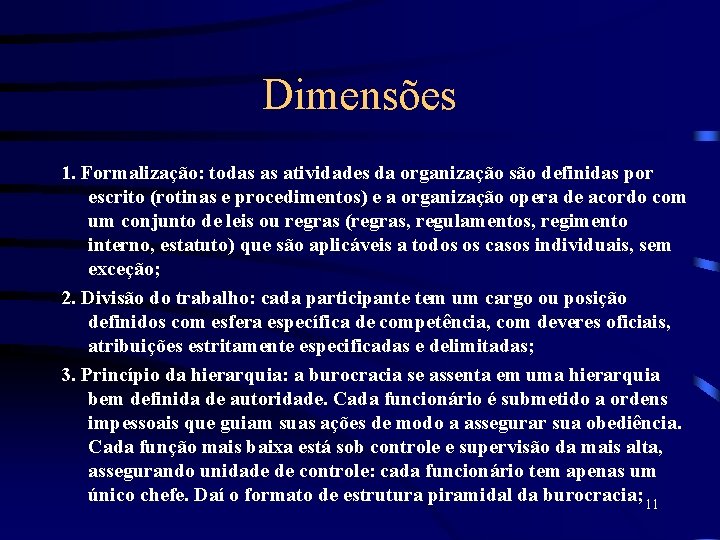 Dimensões

1. Formalização: todas as atividades da organização são definidas por escrito (rotinas e procedimentos) e a organização opera de acordo com um conjunto de leis ou regras (regras, regulamentos, regimento interno, estatuto) que são aplicáveis a todos os casos individuais, sem exceção;

2. Divisão do trabalho: cada participante tem um cargo ou posição definidos com esfera específica de competência, com deveres oficiais, atribuições estritamente especificadas e delimitadas;

3. Princípio da hierarquia: a burocracia se assenta em uma hierarquia bem definida de autoridade. Cada funcionário é submetido a ordens impessoais que guiam suas ações de modo a assegurar sua obediência. Cada função mais baixa está sob controle e supervisão da mais alta, assegurando unidade de controle: cada funcionário tem apenas um único chefe. Daí o formato de estrutura piramidal da burocracia;

11